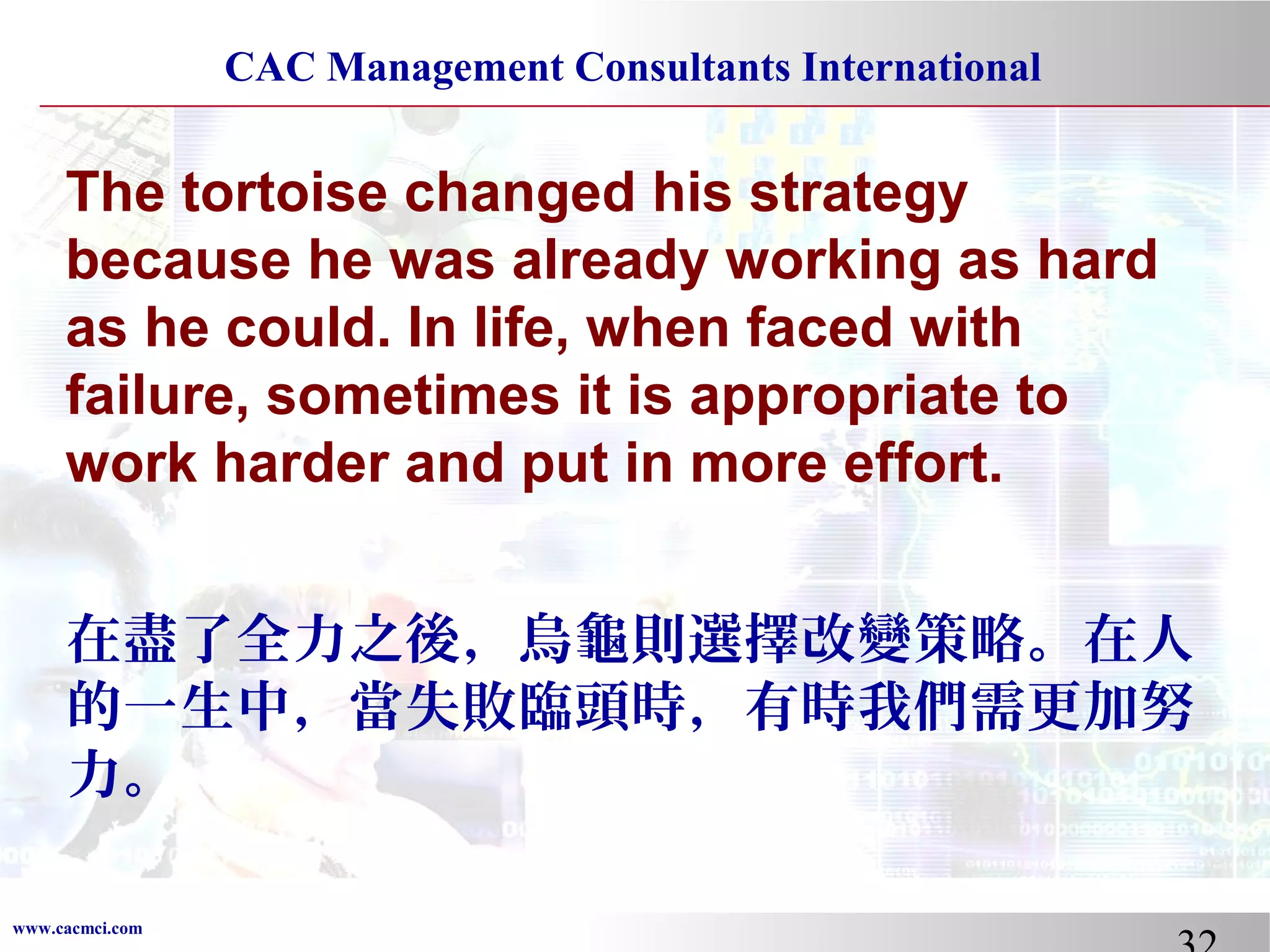 CAC Management Consultants International

The tortoise changed his strategy because he was already working as hard as he could. In life, when faced with failure, sometimes it is appropriate to work harder and put in more effort.

在盡了全力之後，烏龜則選擇改變策略。在人的一生中，當失敗臨頭時，有時我們需更加努力。

www.cacmci.com

32